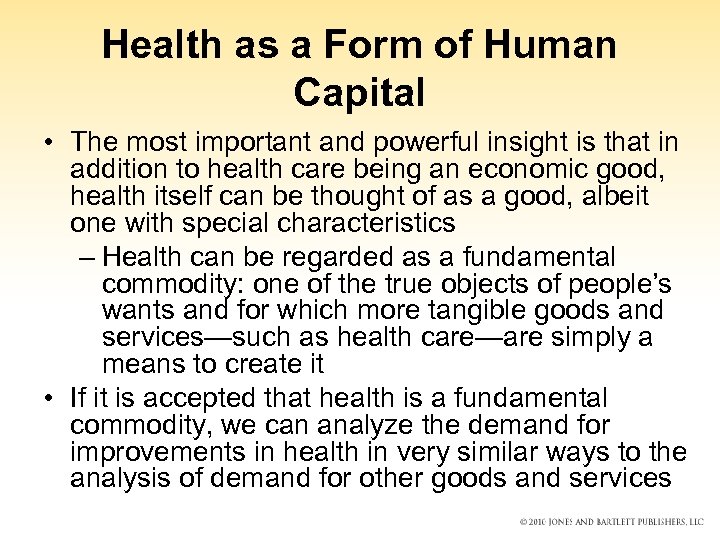 Health as a Form of Human Capital

• The most important and powerful insight is that in addition to health care being an economic good, health itself can be thought of as a good, albeit one with special characteristics

– Health can be regarded as a fundamental commodity: one of the true objects of people's wants and for which more tangible goods and services—such as health care—are simply a means to create it

• If it is accepted that health is a fundamental commodity, we can analyze the demand for improvements in health in very similar ways to the analysis of demand for other goods and services

© 2010 JONES AND BARTLETT PUBLISHERS, LLC